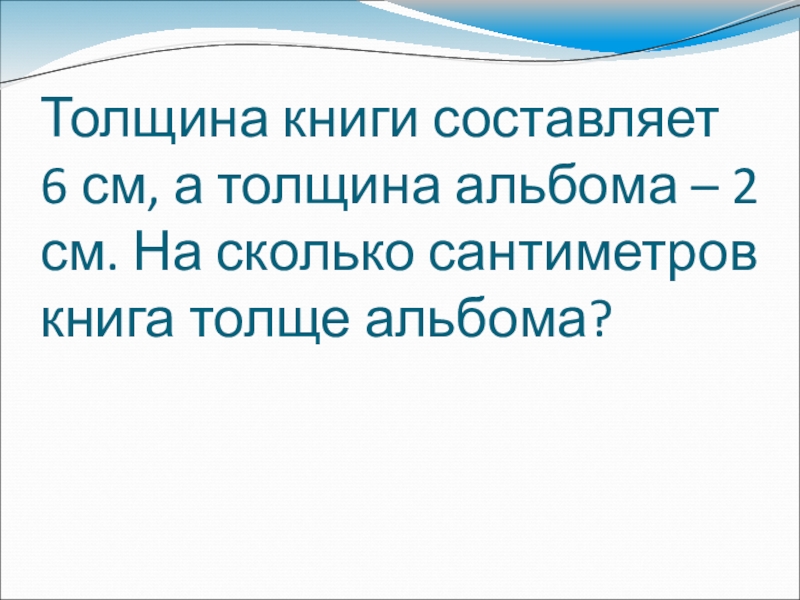 Толщина книги составляет 6 см, а толщина альбома – 2 см. На сколько сантиметров книга толще альбома?